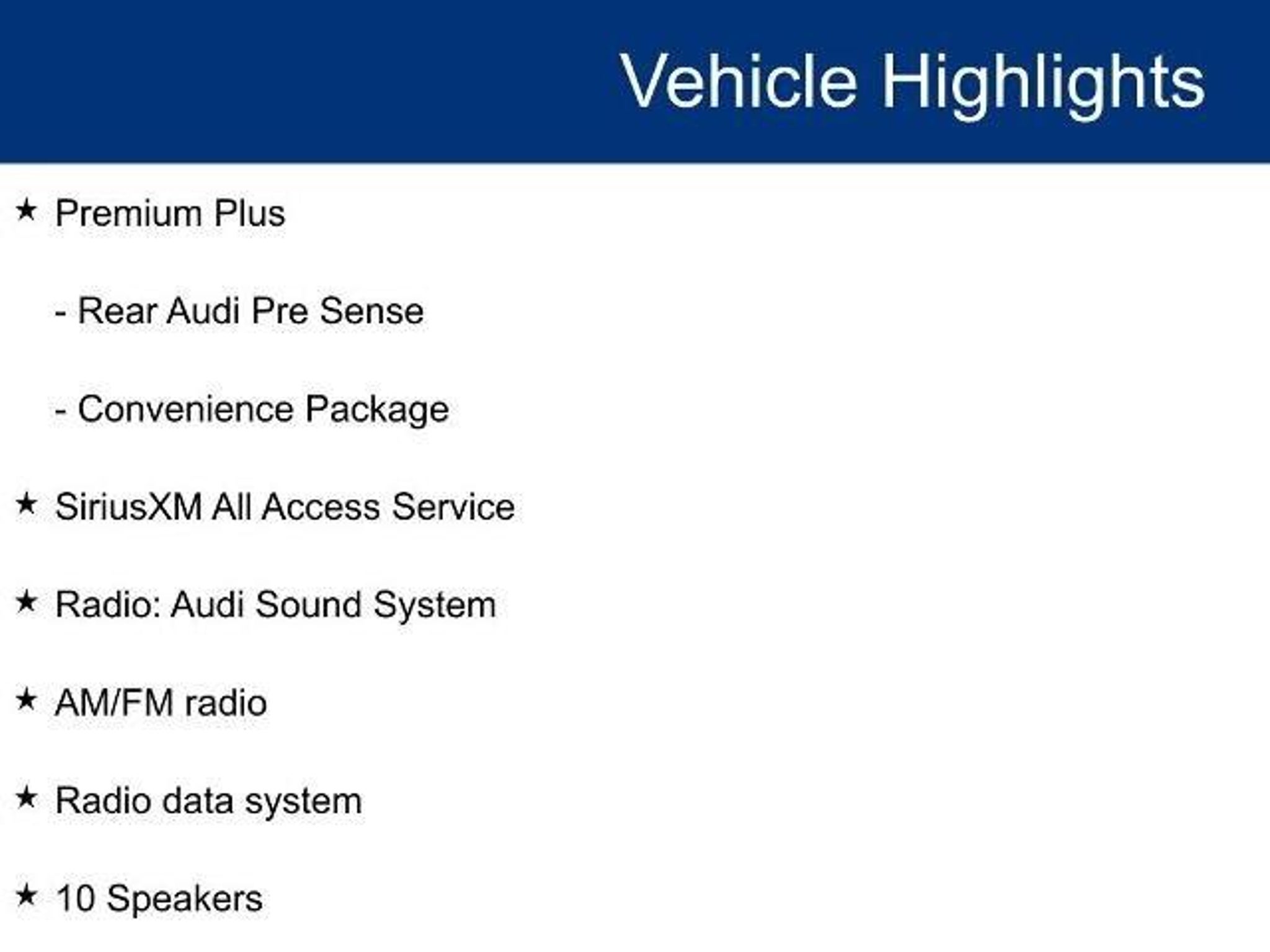 Vehicle Highlights

★ Premium Plus

- Rear Audi Pre Sense

- Convenience Package

★ SiriusXM All Access Service

★ Radio: Audi Sound System

★ AM/FM radio

★ Radio data system

★ 10 Speakers